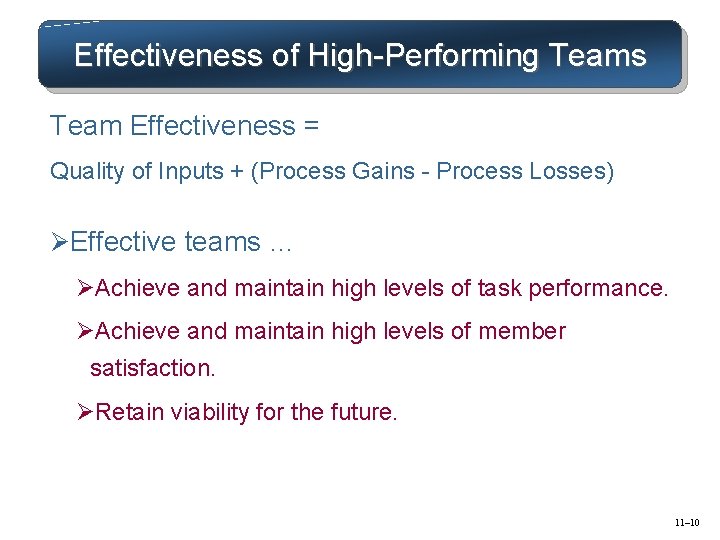 Effectiveness of High-Performing Teams

Team Effectiveness =

Quality of Inputs + (Process Gains - Process Losses)

➢Effective teams …

➢Achieve and maintain high levels of task performance.

➢Achieve and maintain high levels of member satisfaction.

➢Retain viability for the future.

11–10